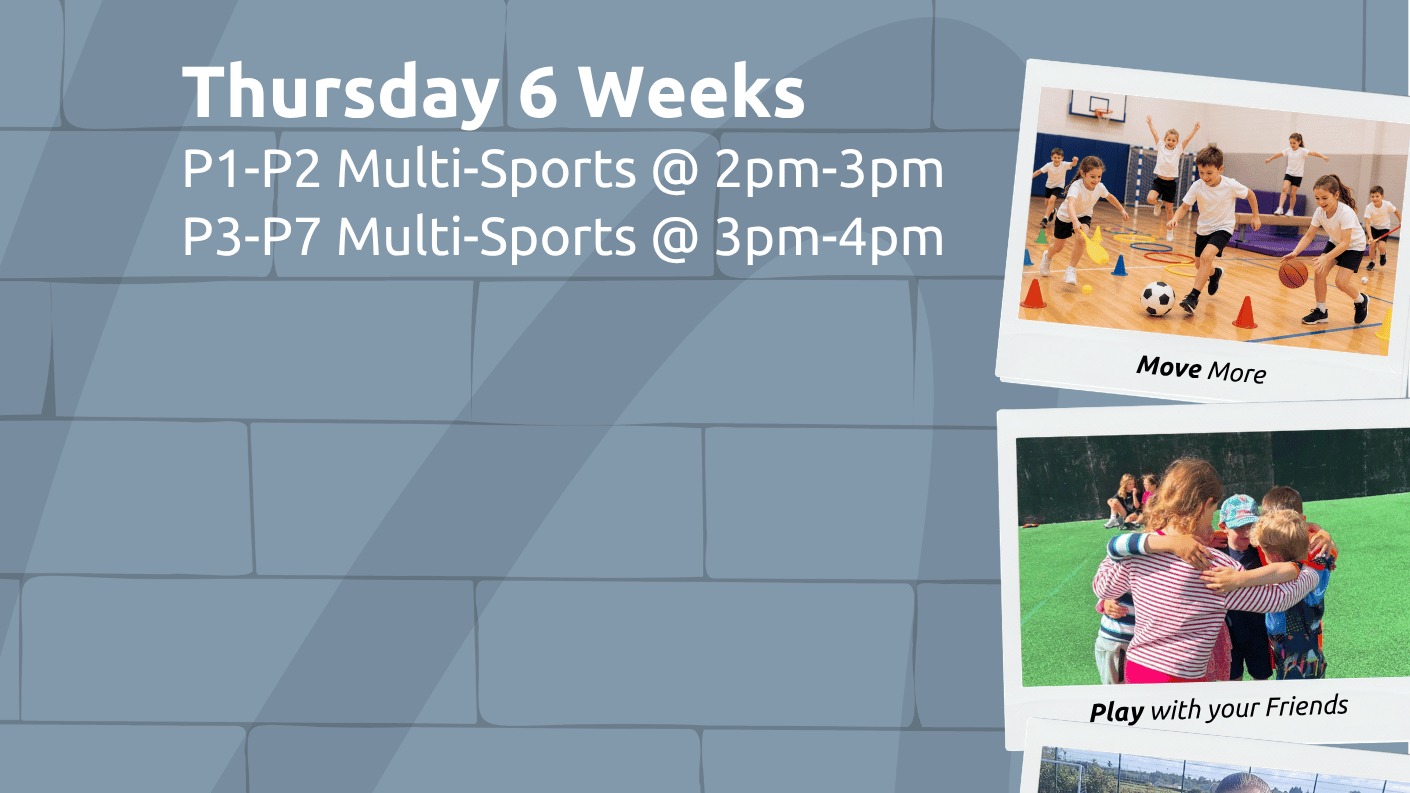 Thursday 6 Weeks
P1-P2 Multi-Sports @ 2pm-3pm
P3-P7 Multi-Sports @ 3pm-4pm

Move More

Play with your Friends